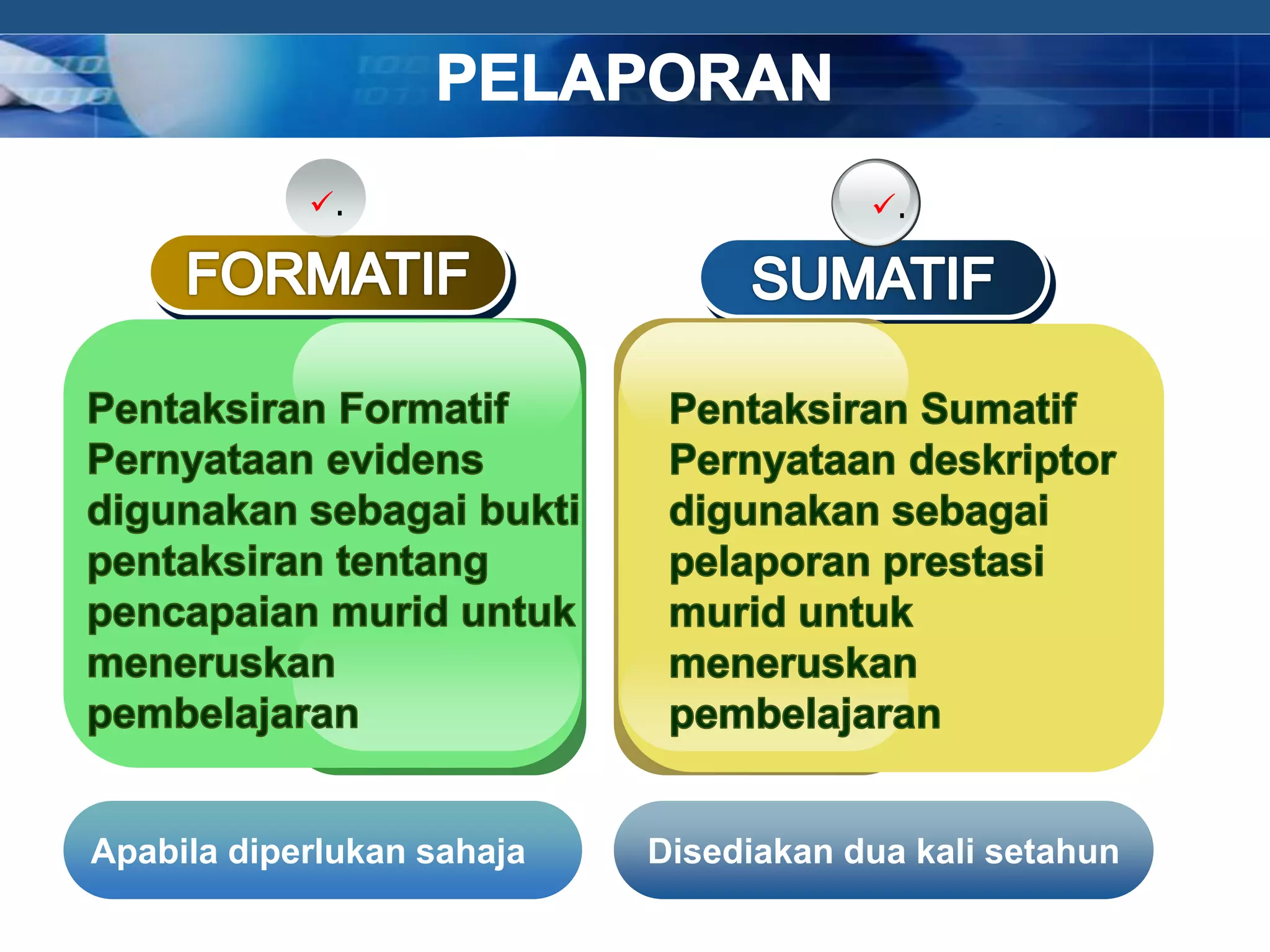 PELAPORAN

✓.

FORMATIF

Pentaksiran Formatif
Pernyataan evidens digunakan sebagai bukti pentaksiran tentang pencapaian murid untuk meneruskan pembelajaran

Apabila diperlukan sahaja

✓.

SUMATIF

Pentaksiran Sumatif
Pernyataan deskriptor digunakan sebagai pelaporan prestasi murid untuk meneruskan pembelajaran

Disediakan dua kali setahun